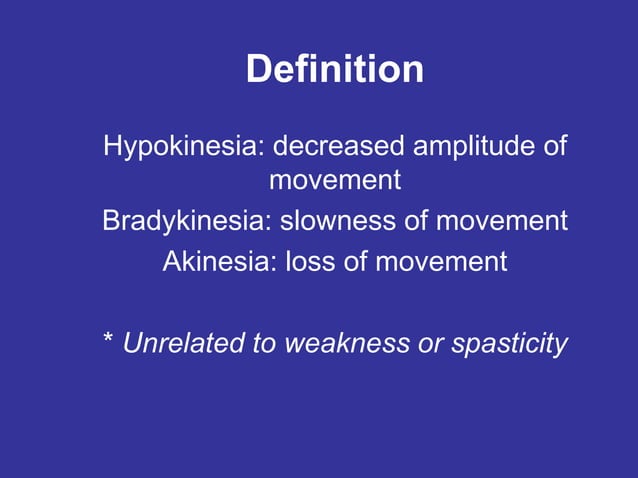 Definition

Hypokinesia: decreased amplitude of movement

Bradykinesia: slowness of movement

Akinesia: loss of movement

* Unrelated to weakness or spasticity